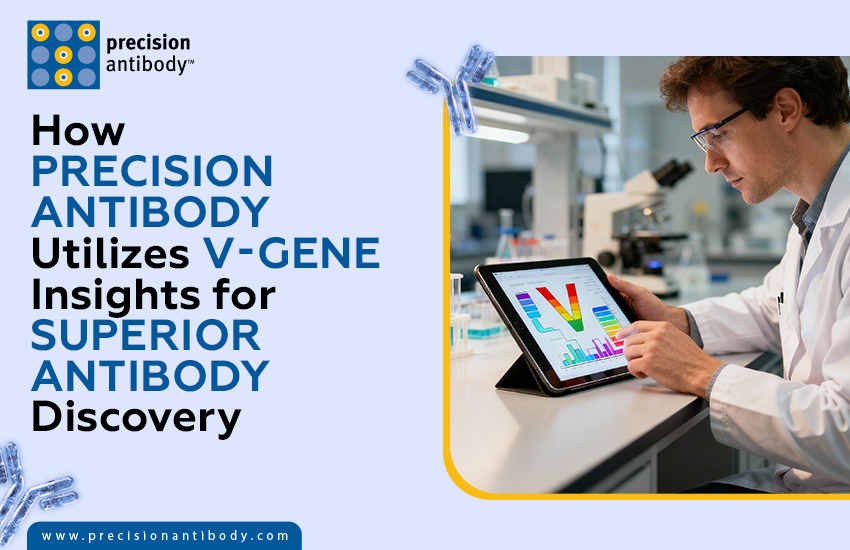 precision antibody™

How PRECISION ANTIBODY Utilizes V-GENE Insights for SUPERIOR ANTIBODY Discovery

www.precisionantibody.com